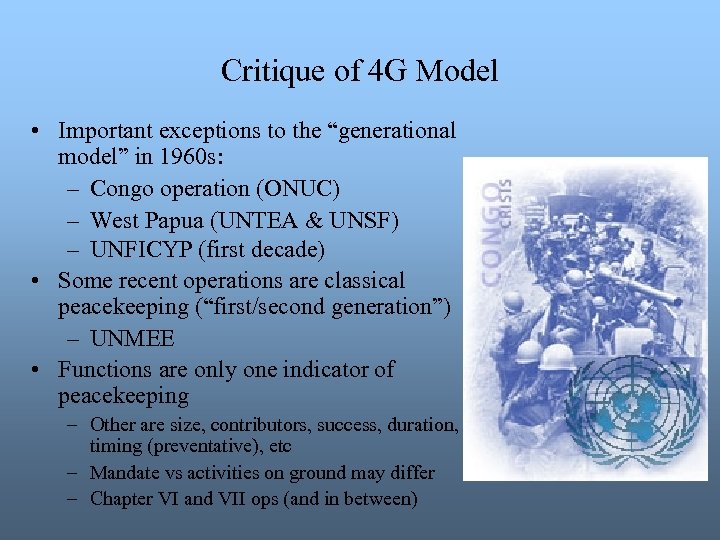 Critique of 4G Model

• Important exceptions to the “generational model” in 1960s:
– Congo operation (ONUC)
– West Papua (UNTEA & UNSF)
– UNFICYP (first decade)
• Some recent operations are classical peacekeeping (“first/second generation”)
– UNMEE
• Functions are only one indicator of peacekeeping
– Other are size, contributors, success, duration, timing (preventative), etc
– Mandate vs activities on ground may differ
– Chapter VI and VII ops (and in between)

CONGO CRISIS